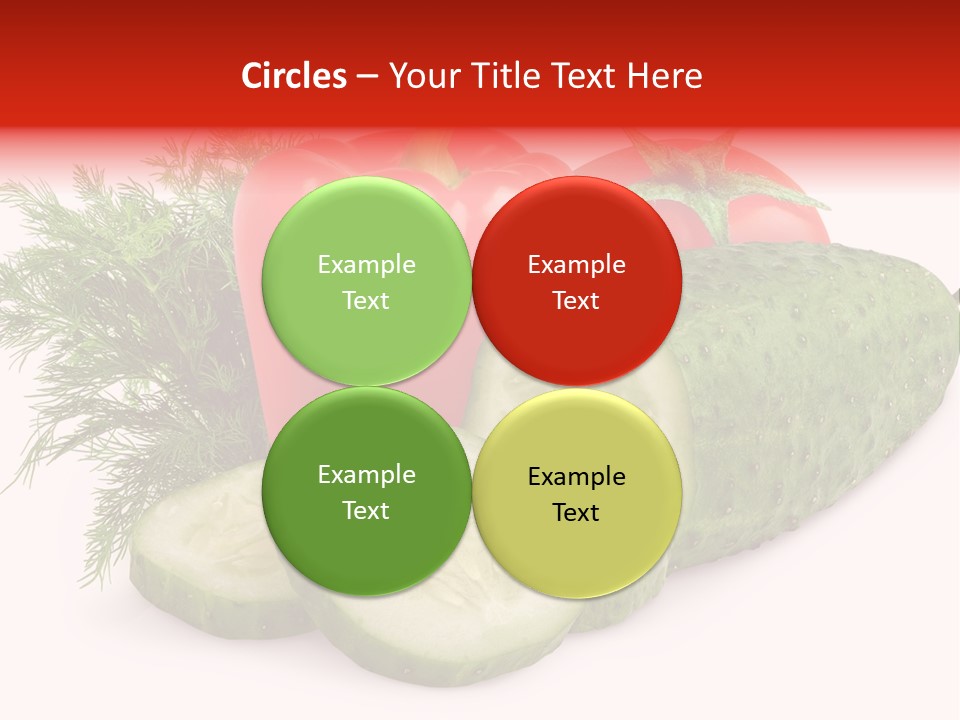 Circles – Your Title Text Here

Example Text

Example Text

Example Text

Example Text